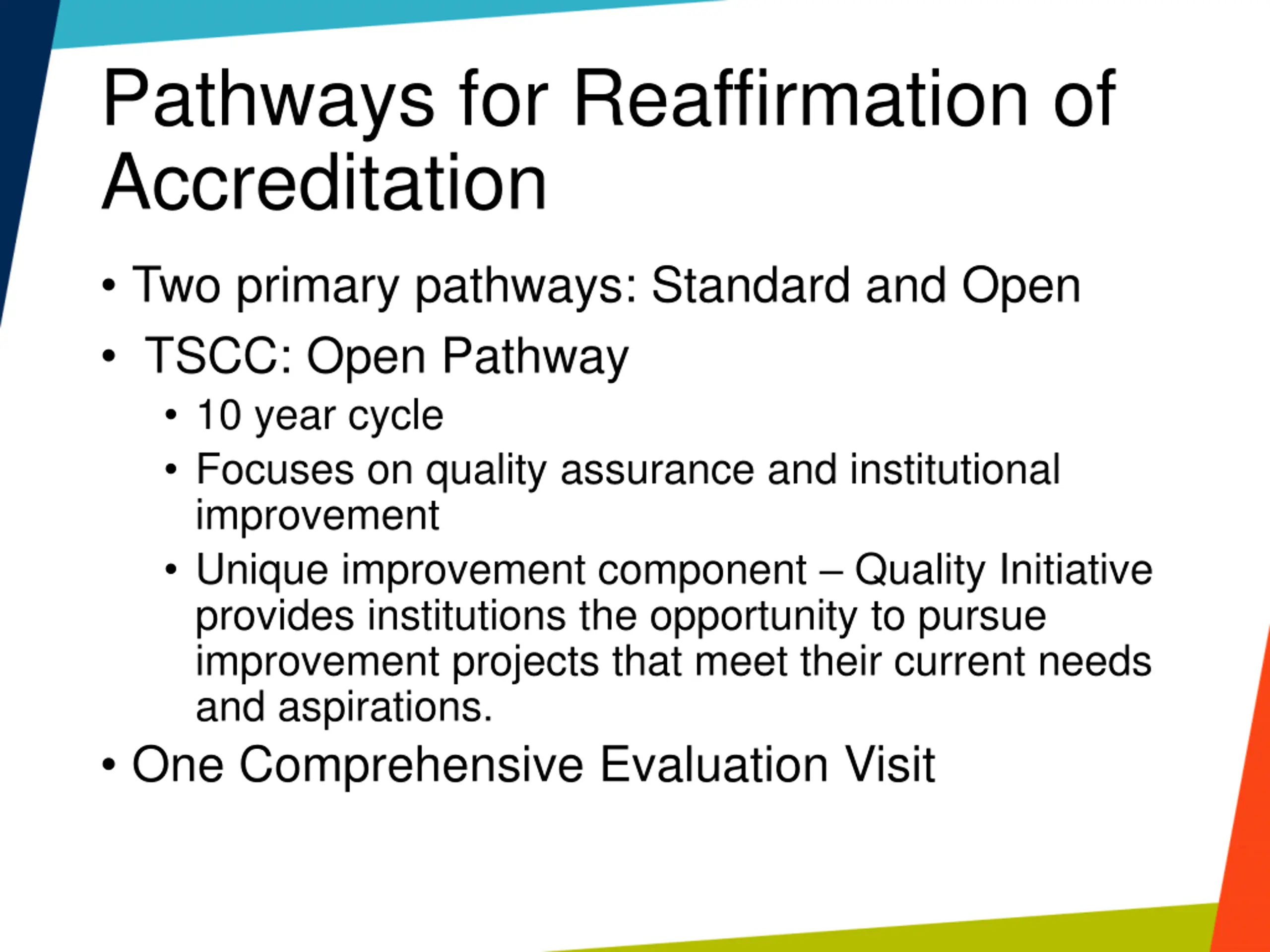 Pathways for Reaffirmation of Accreditation

• Two primary pathways: Standard and Open
• TSCC: Open Pathway
  • 10 year cycle
  • Focuses on quality assurance and institutional improvement
  • Unique improvement component – Quality Initiative provides institutions the opportunity to pursue improvement projects that meet their current needs and aspirations.
• One Comprehensive Evaluation Visit